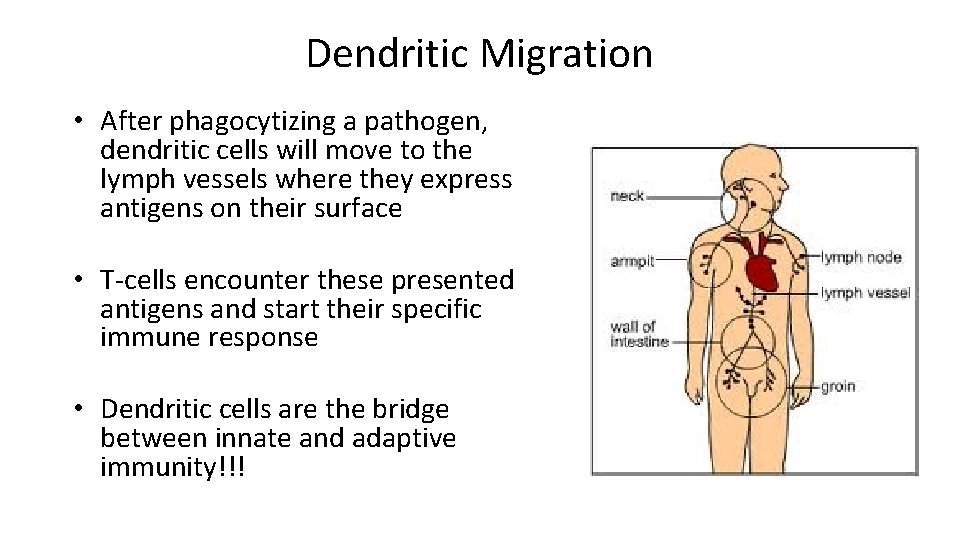 Dendritic Migration

• After phagocytizing a pathogen, dendritic cells will move to the lymph vessels where they express antigens on their surface

• T-cells encounter these presented antigens and start their specific immune response

• Dendritic cells are the bridge between innate and adaptive immunity!!!

neck
armpit
wall of intestine
lymph node
lymph vessel
groin